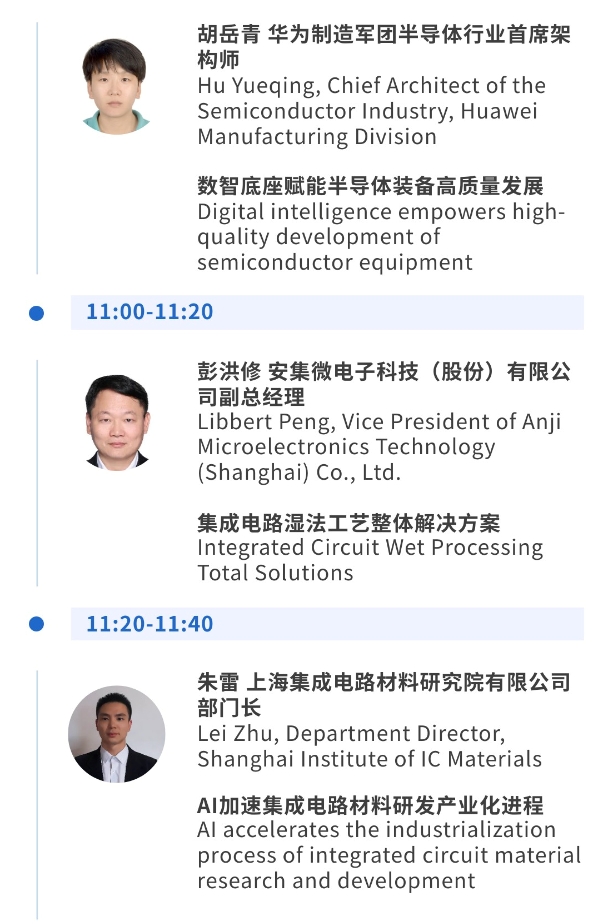 胡岳青 华为制造军团半导体行业首席架构师
Hu Yueqing, Chief Architect of the Semiconductor Industry, Huawei Manufacturing Division

数智底座赋能半导体装备高质量发展
Digital intelligence empowers high-quality development of semiconductor equipment

11:00-11:20

彭洪修 安集微电子科技（股份）有限公司副总经理
Libbert Peng, Vice President of Anji Microelectronics Technology (Shanghai) Co., Ltd.

集成电路湿法工艺整体解决方案
Integrated Circuit Wet Processing Total Solutions

11:20-11:40

朱雷 上海集成电路材料研究院有限公司部门长
Lei Zhu, Department Director, Shanghai Institute of IC Materials

AI加速集成电路材料研发产业化进程
AI accelerates the industrialization process of integrated circuit material research and development